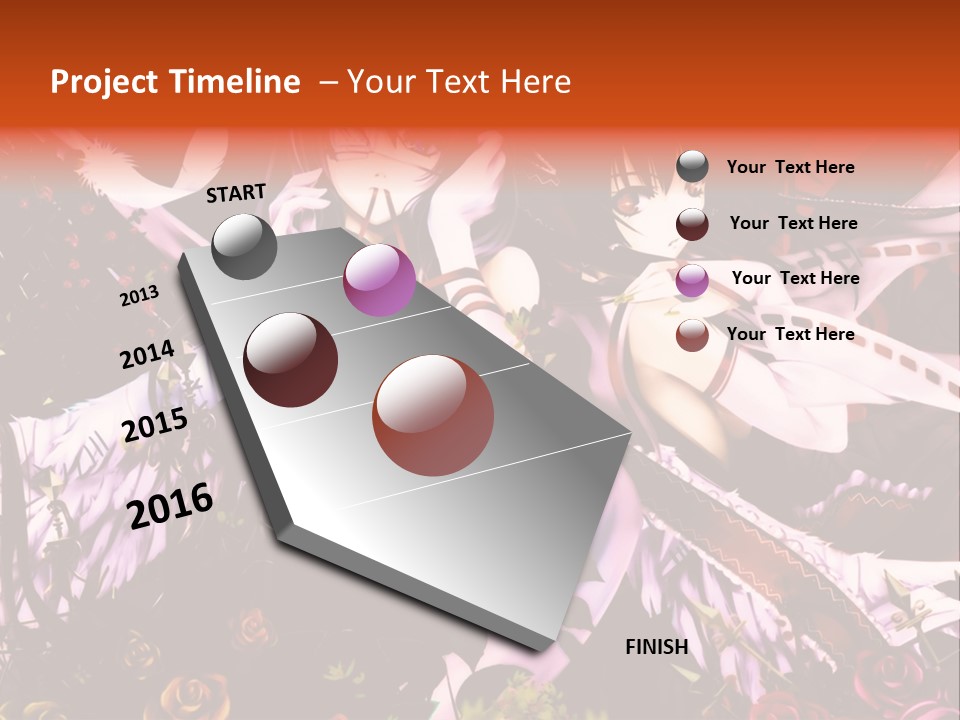 Project Timeline – Your Text Here

START

2013

2014

2015

2016

FINISH

Your Text Here

Your Text Here

Your Text Here

Your Text Here